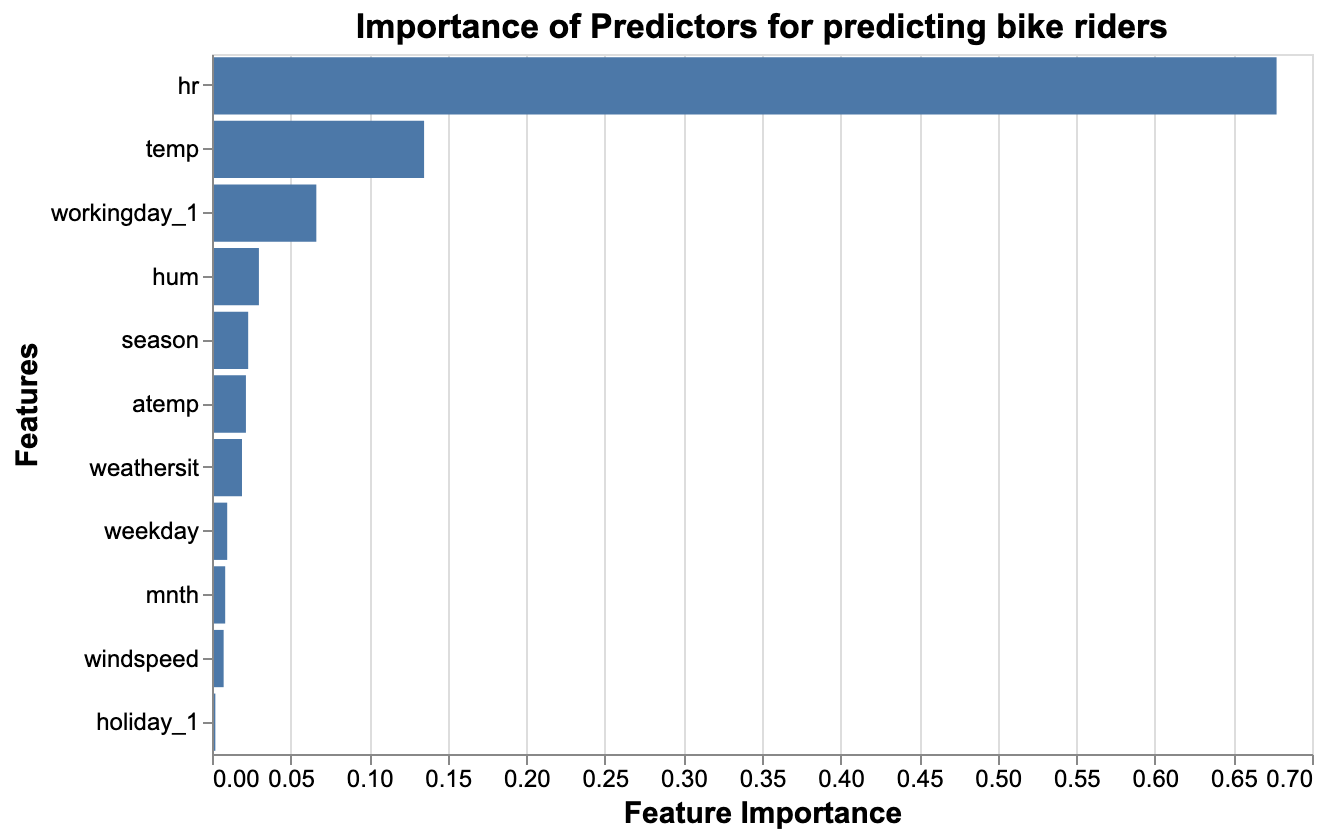 Importance of Predictors for predicting bike riders

Features

hr
temp
workingday_1
hum
season
atemp
weathersit
weekday
mnth
windspeed
holiday_1

0.00 0.05 0.10 0.15 0.20 0.25 0.30 0.35 0.40 0.45 0.50 0.55 0.60 0.65 0.70

Feature Importance